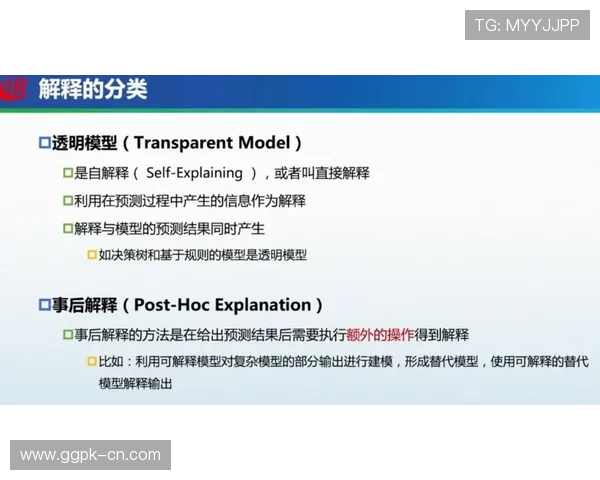 TG: MYYJJPP

解释的分类

□透明模型（Transparent Model）

□是自解释（ Self-Explaining ），或者叫直接解释

□利用在预测过程中产生的信息作为解释

□解释与模型的预测结果同时产生

□如决策树和基于规则的模型是透明模型

□事后解释（Post-Hoc Explanation）

□事后解释的方法是在给出预测结果后需要执行额外的操作得到解释

□比如：利用可解释模型对复杂模型的部分输出进行建模，形成替代模型，使用可解释的替代模型解释输出

www.ggpk-cn.com